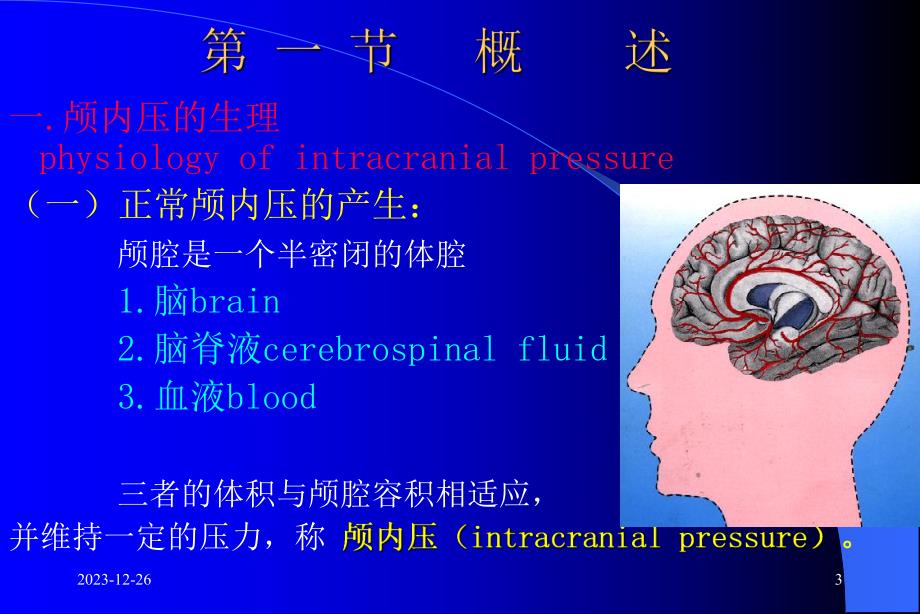 第 一 节 概 述

一.颅内压的生理
physiology of intracranial pressure

（一）正常颅内压的产生：

颅腔是一个半密闭的体腔

1.脑brain

2.脑脊液cerebrospinal fluid

3.血液blood

三者的体积与颅腔容积相适应，并维持一定的压力，称 颅内压（intracranial pressure）。

2023-12-26

3